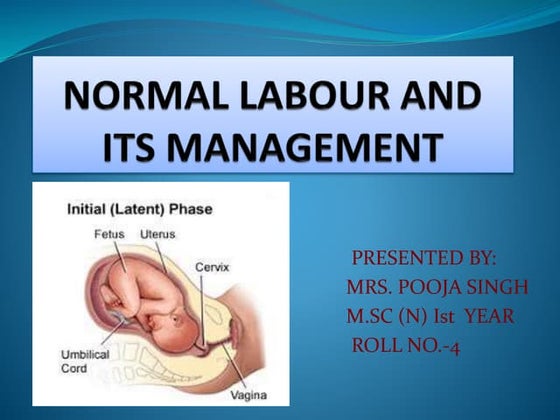 NORMAL LABOUR AND ITS MANAGEMENT

Initial (Latent) Phase

Fetus

Uterus

Cervix

Umbilical Cord

Vagina

PRESENTED BY:
MRS. POOJA SINGH
M.SC (N) Ist YEAR
ROLL NO.-4